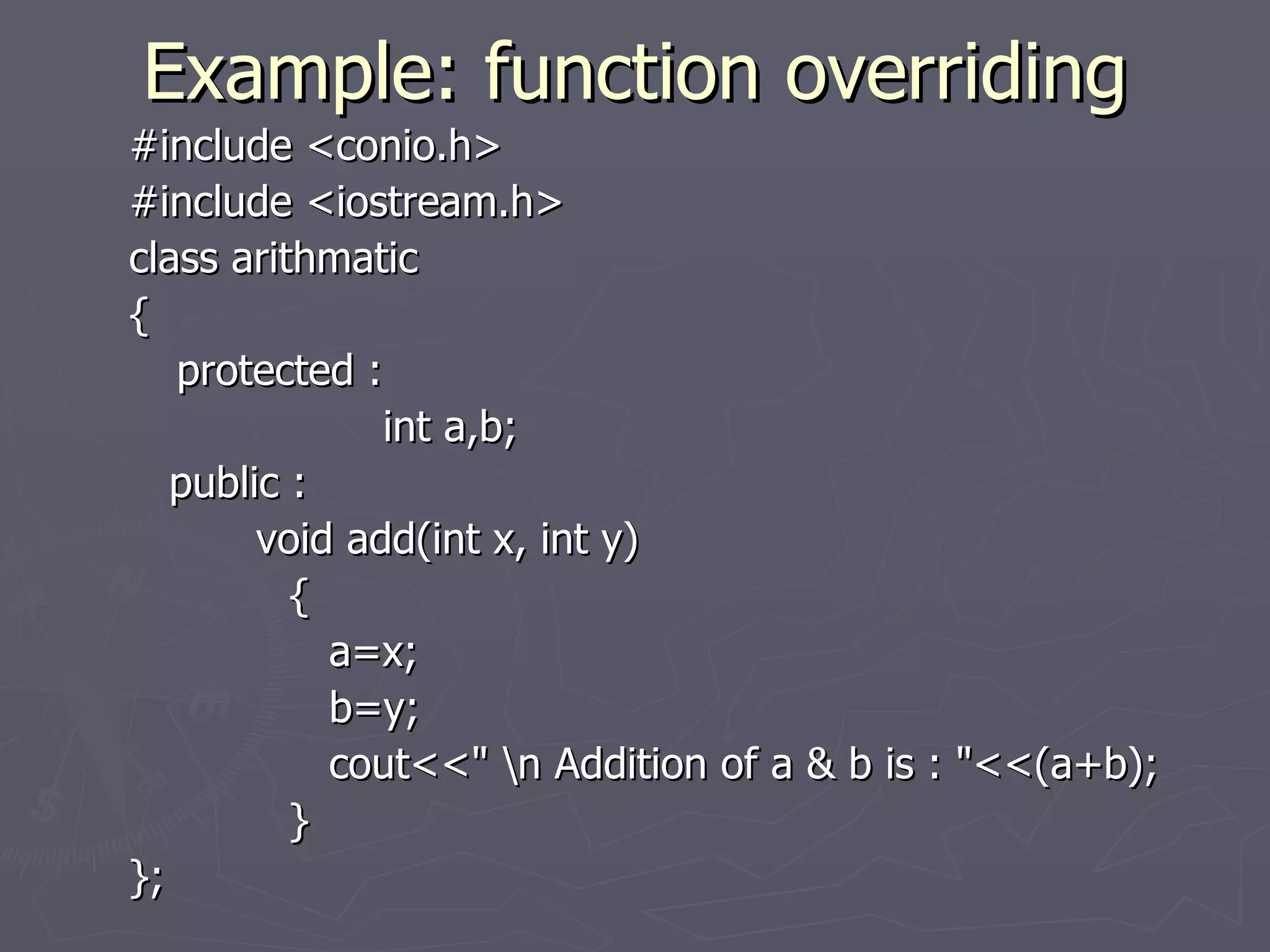 Example: function overriding

#include <conio.h>
#include <iostream.h>
class arithmatic
{
protected :
int a,b;
public :
void add(int x, int y)
{
a=x;
b=y;
cout<<" \n Addition of a & b is : "<<(a+b);
}
};